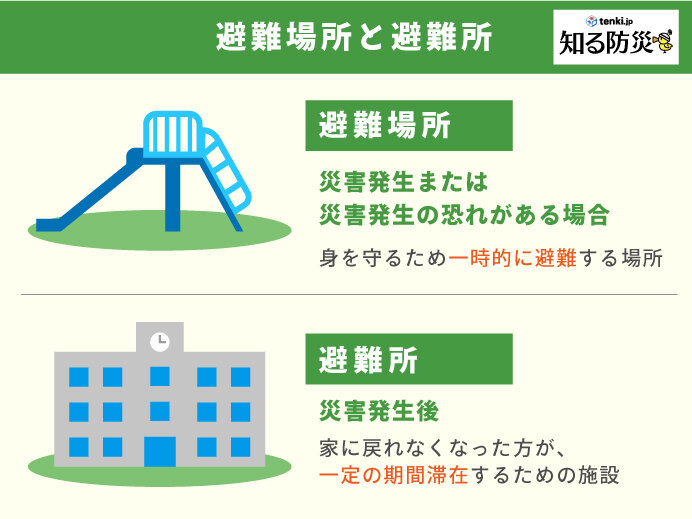 避難場所と避難所

tenki.jp
知る防災

避難場所

災害発生または
災害発生の恐れがある場合

身を守るため一時的に避難する場所

避難所

災害発生後

家に戻れなくなった方が、
一定の期間滞在するための施設